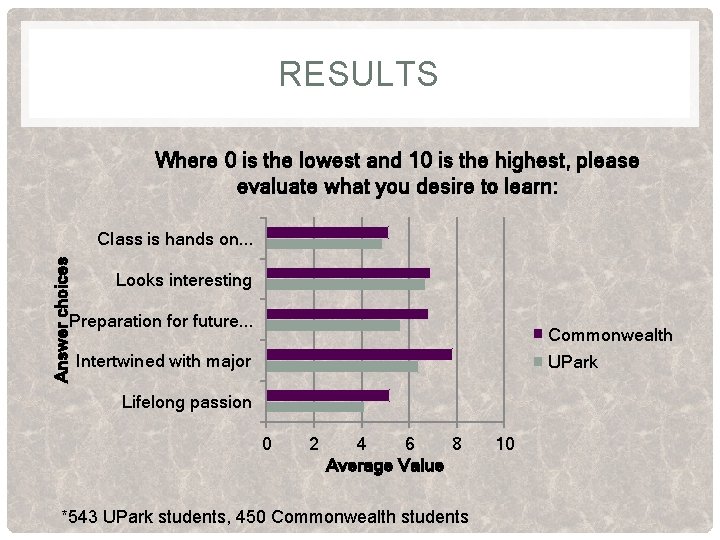 RESULTS

Where 0 is the lowest and 10 is the highest, please evaluate what you desire to learn:

Answer choices

Class is hands on...
Looks interesting
Preparation for future...
Intertwined with major
Lifelong passion

0 2 4 6 8 10

Average Value

Commonwealth
UPark

*543 UPark students, 450 Commonwealth students